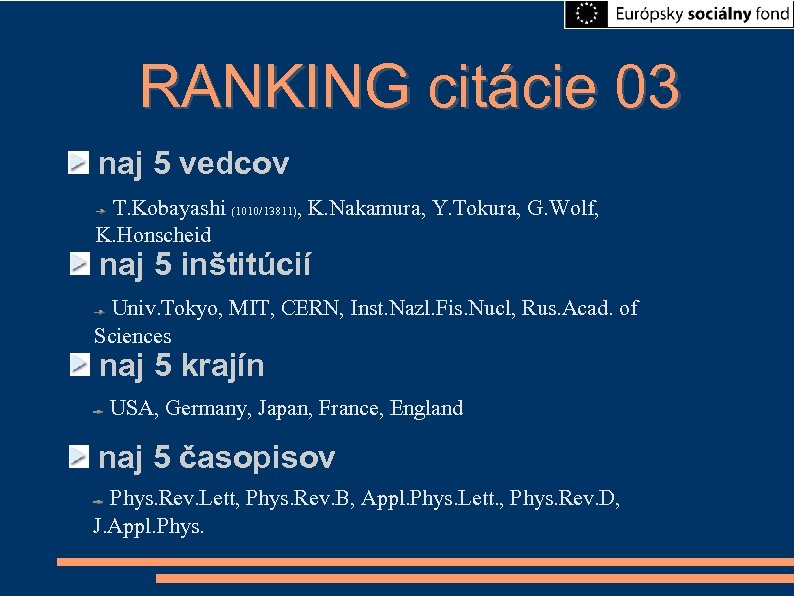 Európsky sociálny fond

RANKING citácie 03

naj 5 vedcov

T.Kobayashi (1010/13811), K.Nakamura, Y.Tokura, G.Wolf, K.Honscheid

naj 5 inštitúcií

Univ.Tokyo, MIT, CERN, Inst.Nazl.Fis.Nucl, Rus.Acad. of Sciences

naj 5 krajín

USA, Germany, Japan, France, England

naj 5 časopisov

Phys.Rev.Lett, Phys.Rev.B, Appl.Phys.Lett., Phys.Rev.D, J.Appl.Phys.